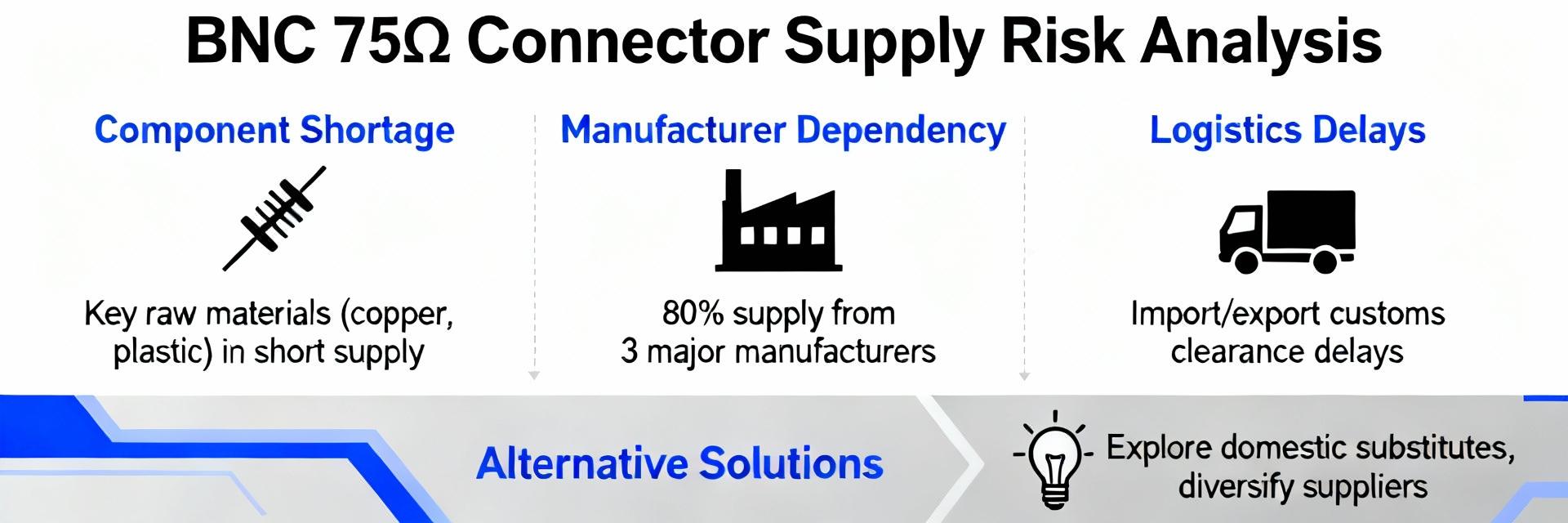 BNC 75Ω Connector Supply Risk Analysis

Component Shortage

Key raw materials (copper, plastic) in short supply

Manufacturer Dependency

80% supply from 3 major manufacturers

Logistics Delays

Import/export customs clearance delays

Alternative Solutions

Explore domestic substitutes, diversify suppliers